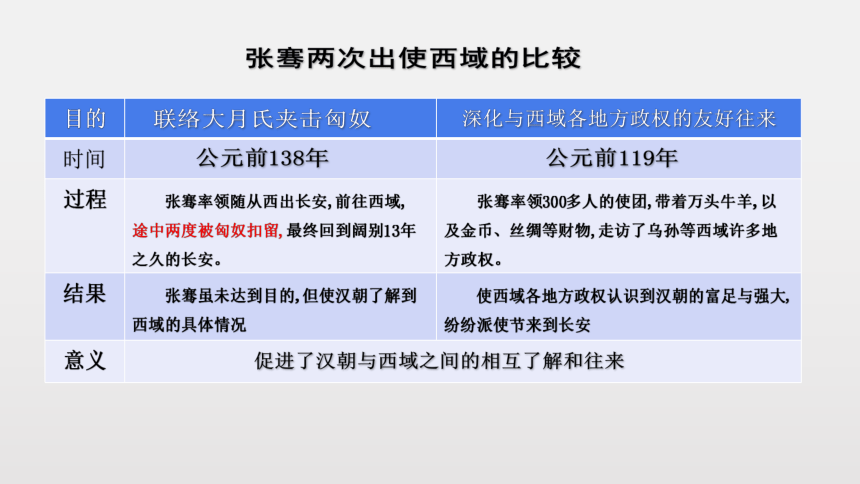 张骞两次出使西域的比较

| 目的 | 联络大月氏夹击匈奴 | 深化与西域各地方政权的友好往来 |
|---|---|---|
| 时间 | 公元前138年 | 公元前119年 |
| 过程 | 张骞率领随从西出长安，前往西域，途中两度被匈奴扣留，最终回到阔别13年之久的长安。 | 张骞率领300多人的使团，带着万头牛羊，以及金币、丝绸等财物，走访了乌孙等西域许多地方政权。 |
| 结果 | 张骞虽未达到目的，但使汉朝了解到西域的具体情况 | 使西域各地方政权认识到汉朝的富足与强大，纷纷派使节来到长安 |
| 意义 | 促进了汉朝与西域之间的相互了解和往来 | |